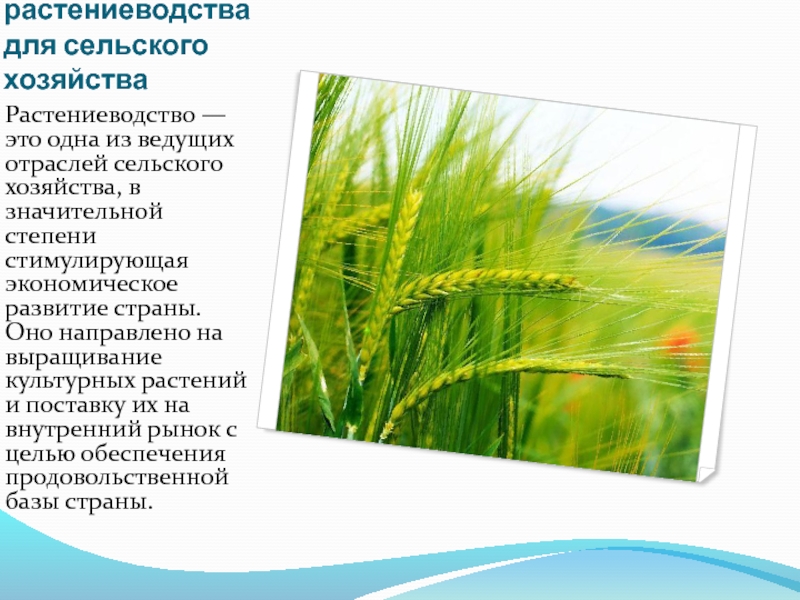 растениеводства для сельского хозяйства

Растениеводство — это одна из ведущих отраслей сельского хозяйства, в значительной степени стимулирующая экономическое развитие страны. Оно направлено на выращивание культурных растений и поставку их на внутренний рынок с целью обеспечения продовольственной базы страны.